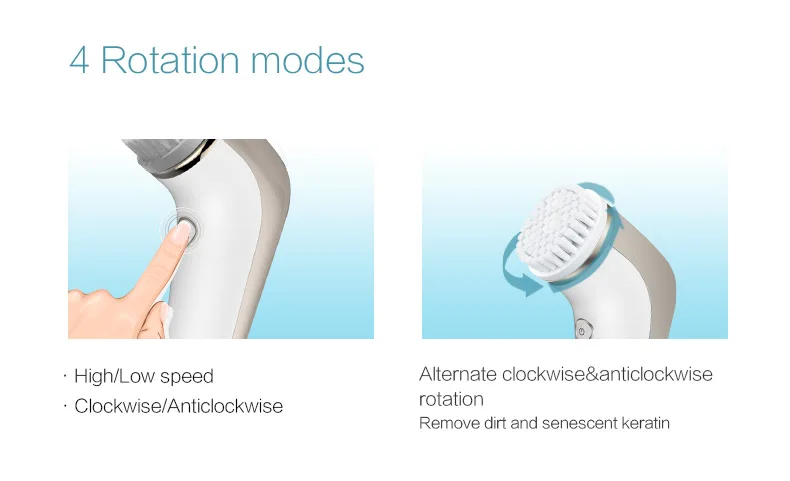 4 Rotation modes

· High/Low speed

· Clockwise/Anticlockwise

Alternate clockwise&anticlockwise rotation

Remove dirt and senescent keratin